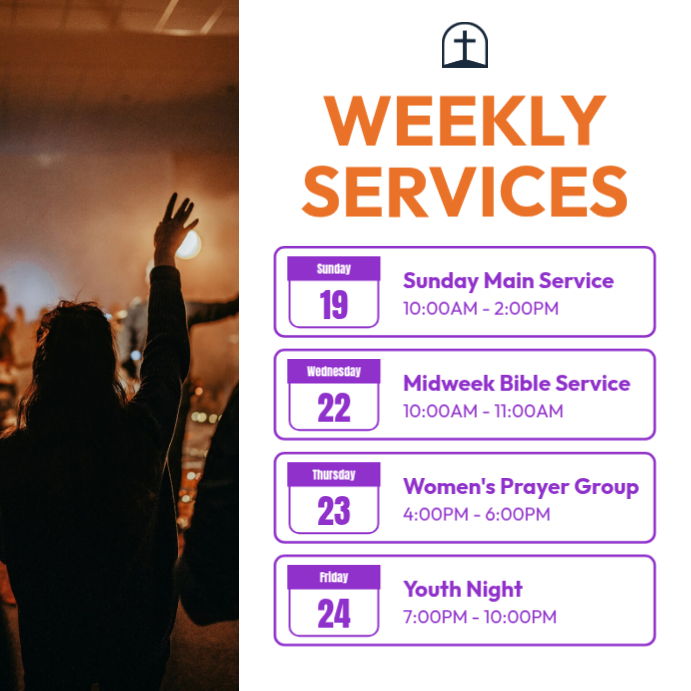 WEEKLY SERVICES

Sunday
19

Sunday Main Service
10:00AM - 2:00PM

Wednesday
22

Midweek Bible Service
10:00AM - 11:00AM

Thursday
23

Women's Prayer Group
4:00PM - 6:00PM

Friday
24

Youth Night
7:00PM - 10:00PM